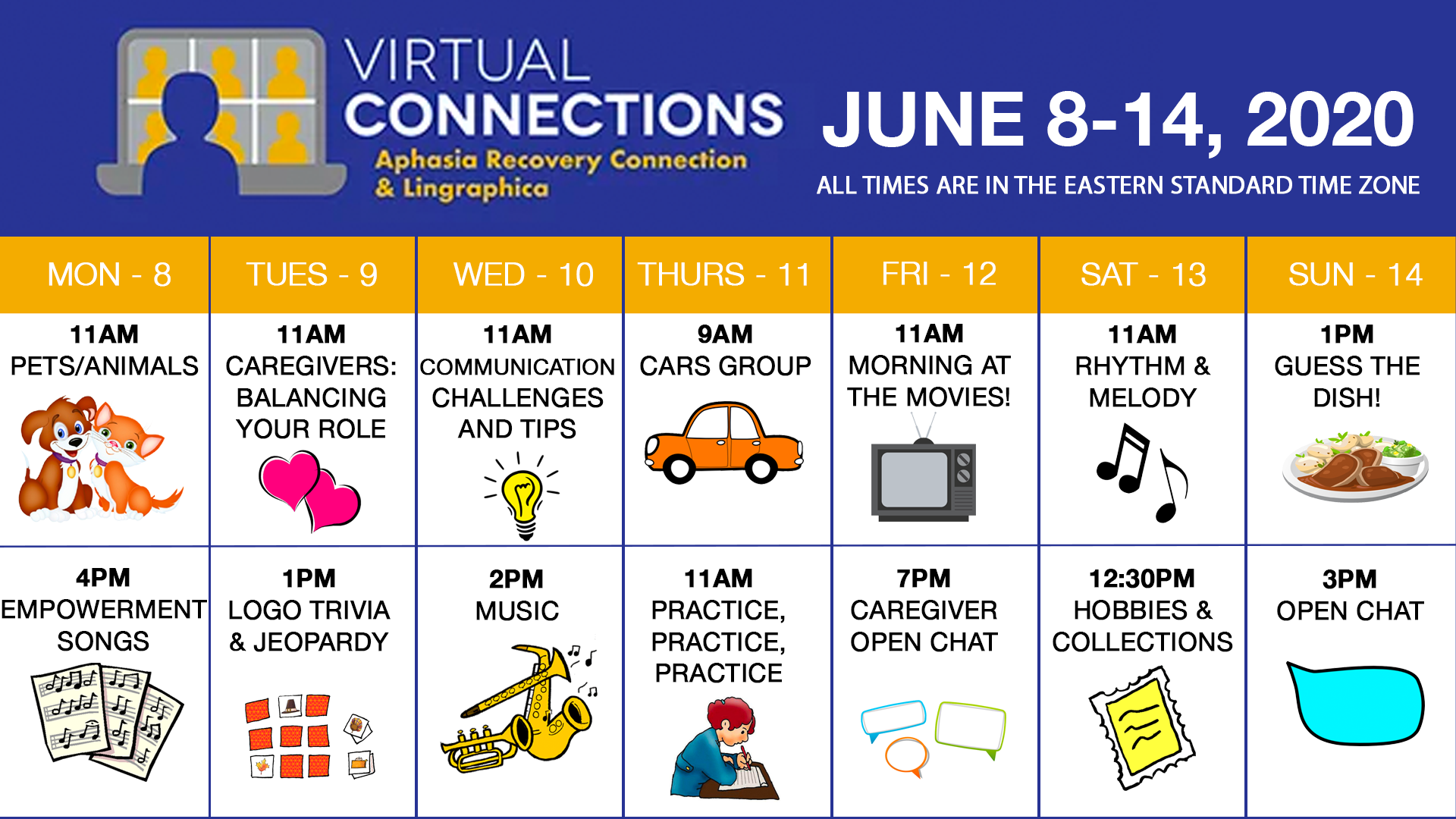 VIRTUAL CONNECTIONS
Aphasia Recovery Connection & Lingraphica

JUNE 8-14, 2020
ALL TIMES ARE IN THE EASTERN STANDARD TIME ZONE

| MON - 8 | TUES - 9 | WED - 10 | THURS - 11 | FRI - 12 | SAT - 13 | SUN - 14 |
|---|---|---|---|---|---|---|
| 11AM PETS/ANIMALS | 11AM CAREGIVERS: BALANCING YOUR ROLE | 11AM COMMUNICATION CHALLENGES AND TIPS | 9AM CARS GROUP | 11AM MORNING AT THE MOVIES! | 11AM RHYTHM & MELODY | 1PM GUESS THE DISH! |
| 4PM EMPOWERMENT SONGS | 1PM LOGO TRIVIA & JEOPARDY | 2PM MUSIC | 11AM PRACTICE, PRACTICE, PRACTICE | 7PM CAREGIVER OPEN CHAT | 12:30PM HOBBIES & COLLECTIONS | 3PM OPEN CHAT |